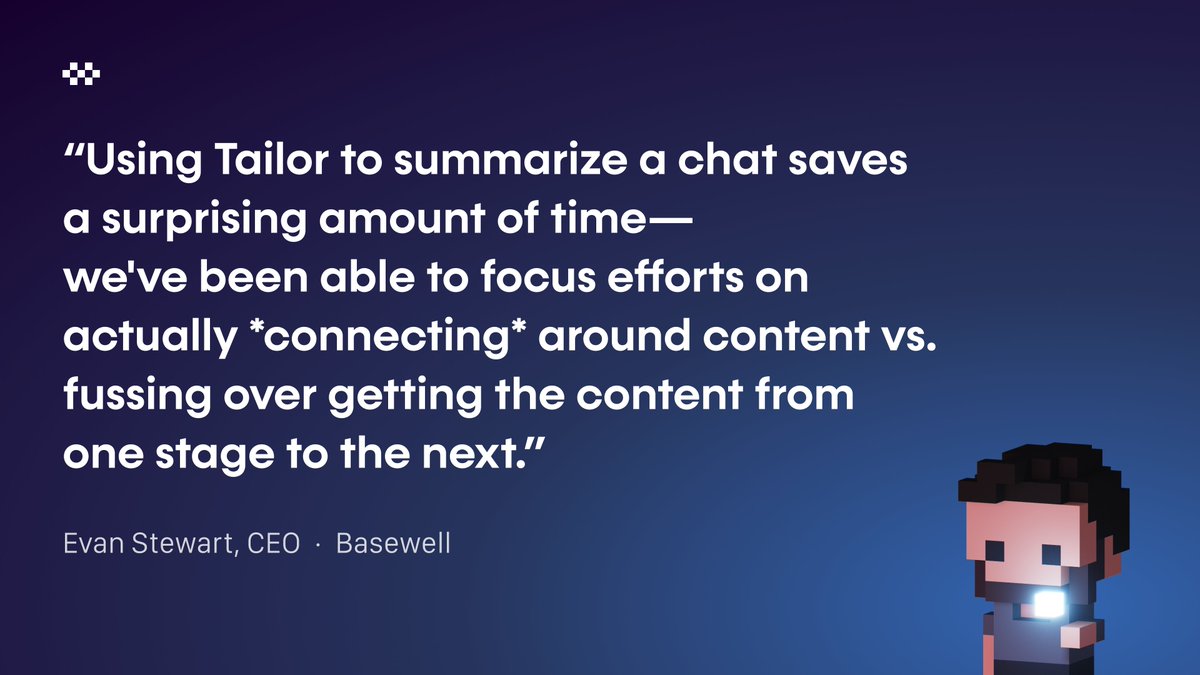 “Using Tailor to summarize a chat saves a surprising amount of time—
we've been able to focus efforts on actually *connecting* around content vs. fussing over getting the content from one stage to the next.”

Evan Stewart, CEO · Basewell